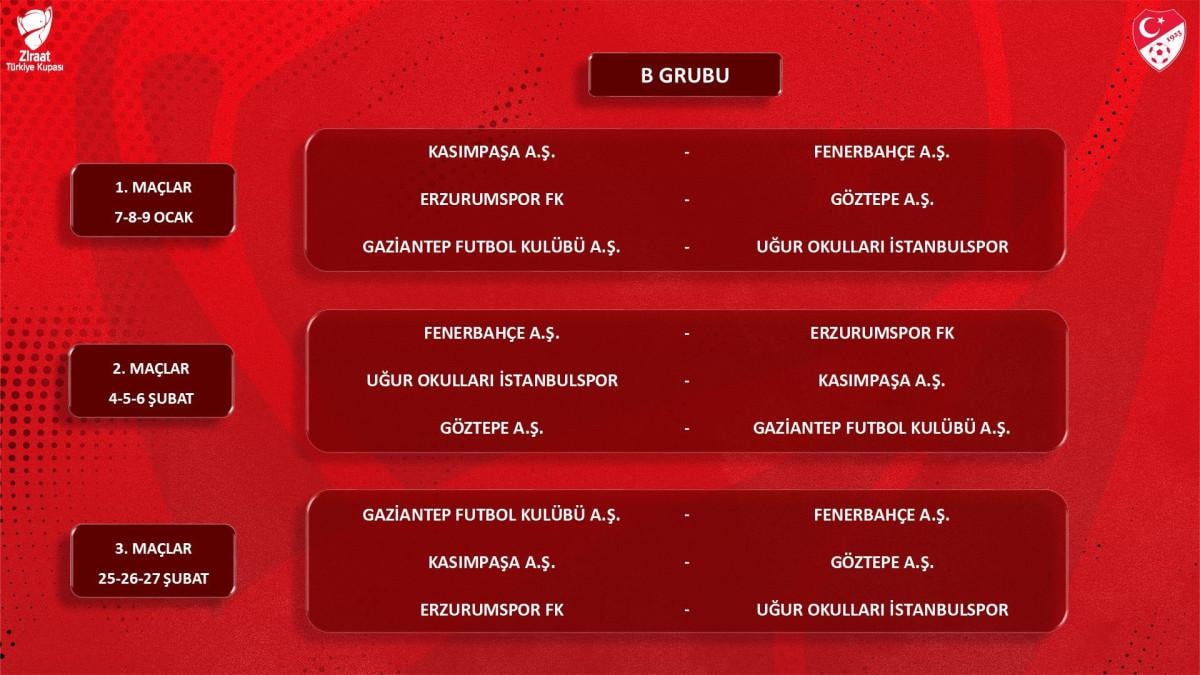 Ziraat Türkiye Kupası

1923

B GRUBU

1. MAÇLAR
7-8-9 OCAK

KASIMPAŞA A.Ş. - FENERBAHÇE A.Ş.
ERZURUMSPOR FK - GÖZTEPE A.Ş.
GAZİANTEP FUTBOL KULÜBÜ A.Ş. - UĞUR OKULLARI İSTANBULSPOR

2. MAÇLAR
4-5-6 ŞUBAT

FENERBAHÇE A.Ş. - ERZURUMSPOR FK
UĞUR OKULLARI İSTANBULSPOR - KASIMPAŞA A.Ş.
GÖZTEPE A.Ş. - GAZİANTEP FUTBOL KULÜBÜ A.Ş.

3. MAÇLAR
25-26-27 ŞUBAT

GAZİANTEP FUTBOL KULÜBÜ A.Ş. - FENERBAHÇE A.Ş.
KASIMPAŞA A.Ş. - GÖZTEPE A.Ş.
ERZURUMSPOR FK - UĞUR OKULLARI İSTANBULSPOR